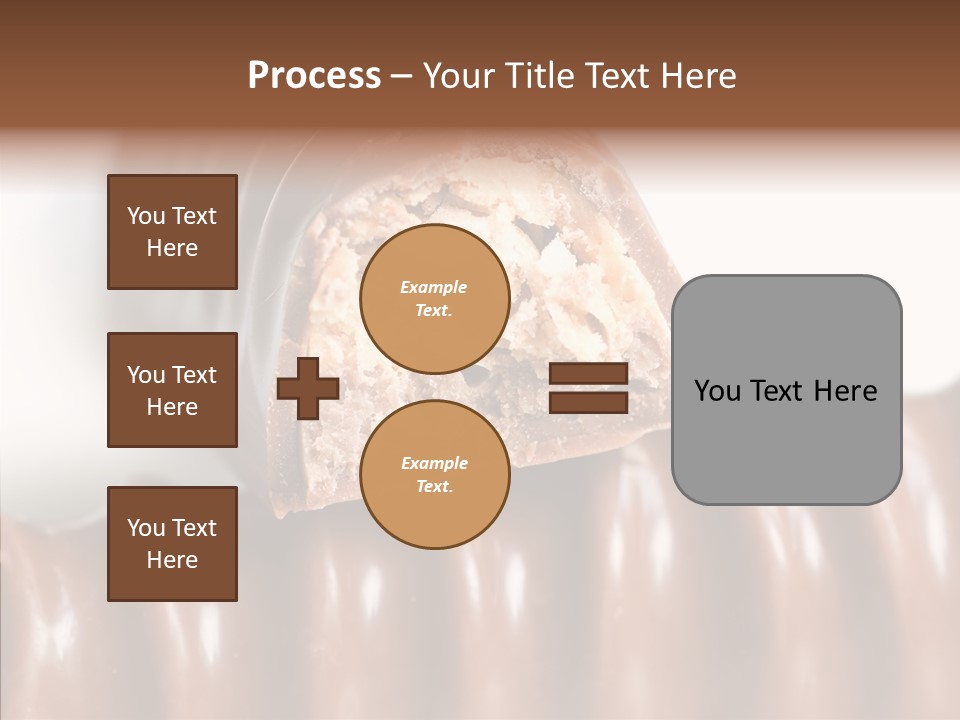 Process – Your Title Text Here

You Text Here

You Text Here

You Text Here

Example Text.

Example Text.

You Text Here